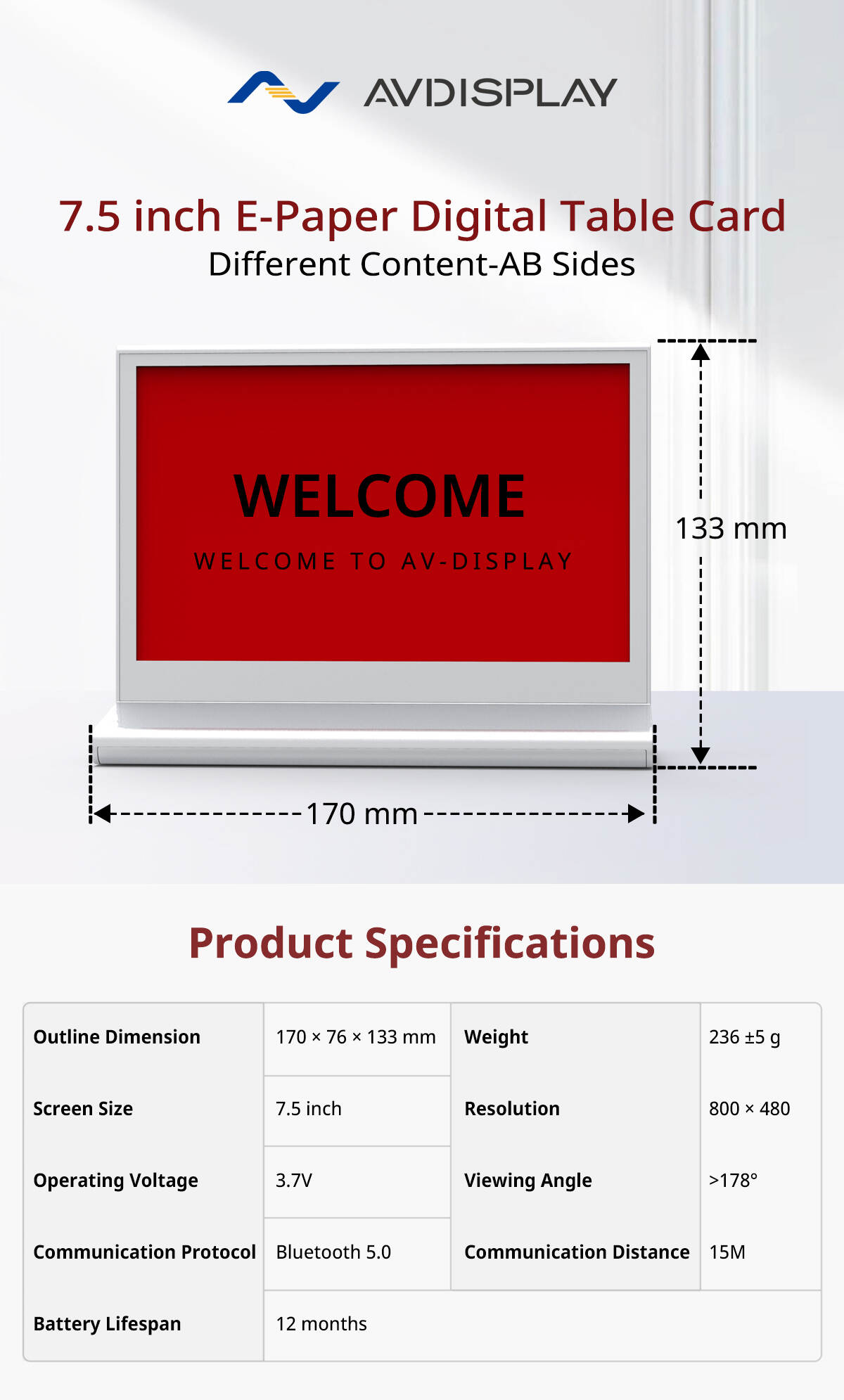 AVDISPLAY

7.5 inch E-Paper Digital Table Card
Different Content-AB Sides

WELCOME
WELCOME TO AV-DISPLAY

133 mm

170 mm

Product Specifications

| Outline Dimension | 170 × 76 × 133 mm | Weight | 236 ±5 g |
|---|---|---|---|
| Screen Size | 7.5 inch | Resolution | 800 × 480 |
| Operating Voltage | 3.7V | Viewing Angle | >178° |
| Communication Protocol | Bluetooth 5.0 | Communication Distance | 15M |
| Battery Lifespan | 12 months | | |